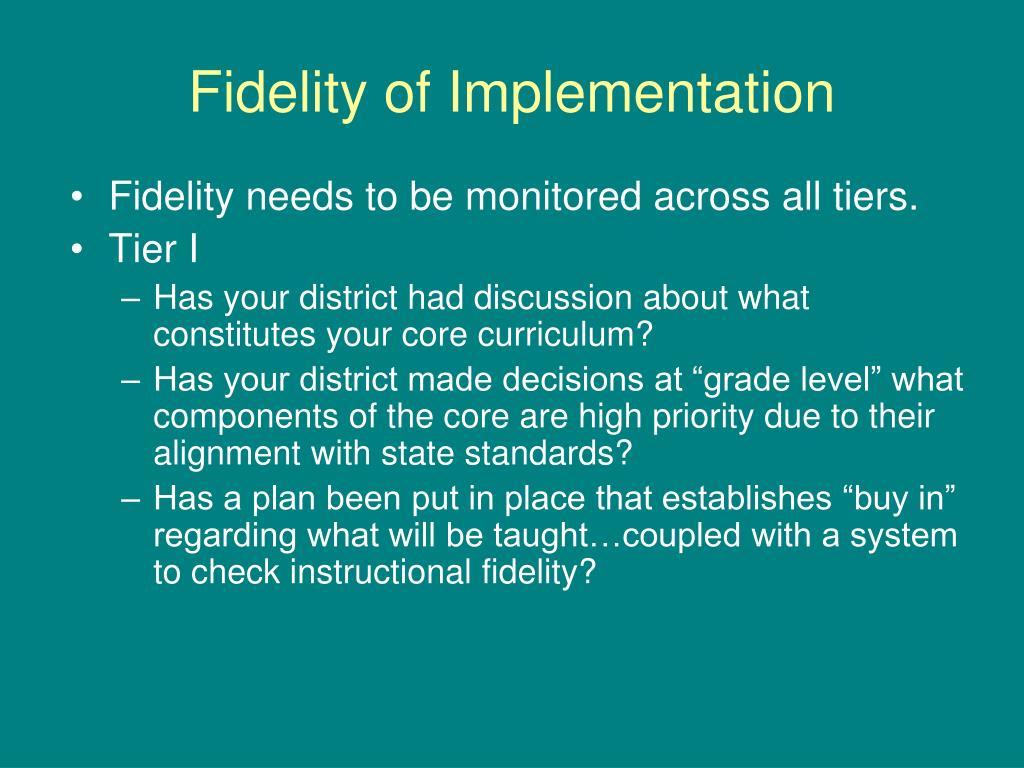 Fidelity of Implementation

• Fidelity needs to be monitored across all tiers.
• Tier I
– Has your district had discussion about what constitutes your core curriculum?
– Has your district made decisions at “grade level” what components of the core are high priority due to their alignment with state standards?
– Has a plan been put in place that establishes “buy in” regarding what will be taught…coupled with a system to check instructional fidelity?